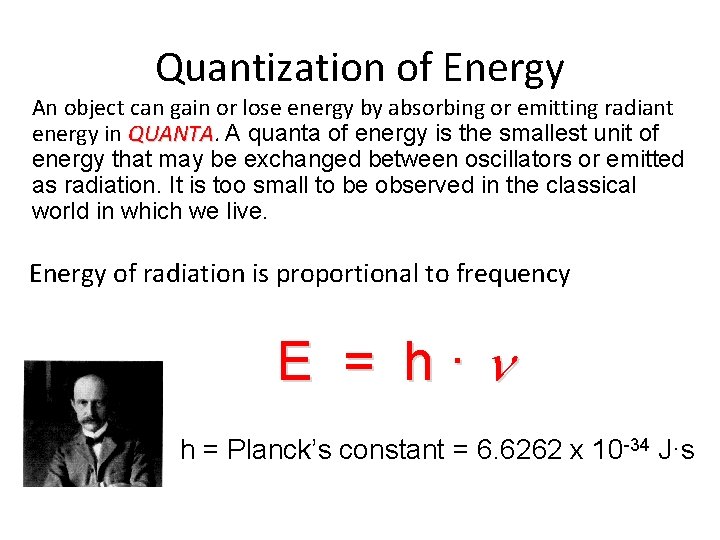 Quantization of Energy

An object can gain or lose energy by absorbing or emitting radiant energy in QUANTA. A quanta of energy is the smallest unit of energy that may be exchanged between oscillators or emitted as radiation. It is too small to be observed in the classical world in which we live.

Energy of radiation is proportional to frequency

$E = h \cdot \nu$

h = Planck's constant = $6.6262 \times 10^{-34}$ J·s